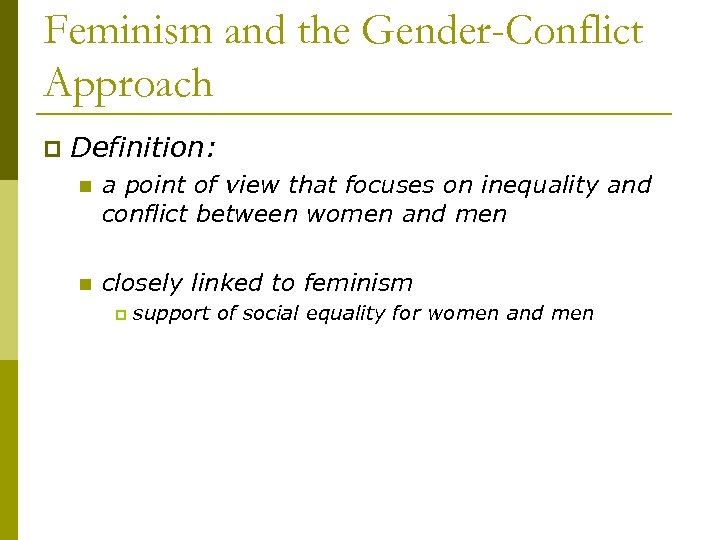 Feminism and the Gender-Conflict Approach

Definition:

a point of view that focuses on inequality and conflict between women and men

closely linked to feminism

support of social equality for women and men